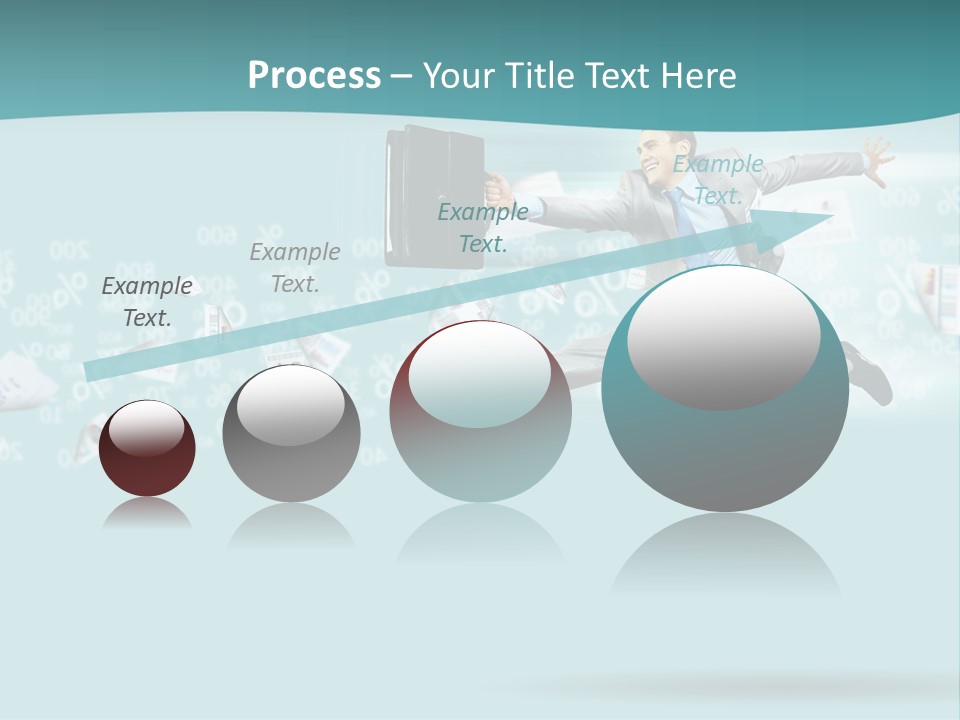 Process – Your Title Text Here

Example Text.

Example Text.

Example Text.

Example Text.